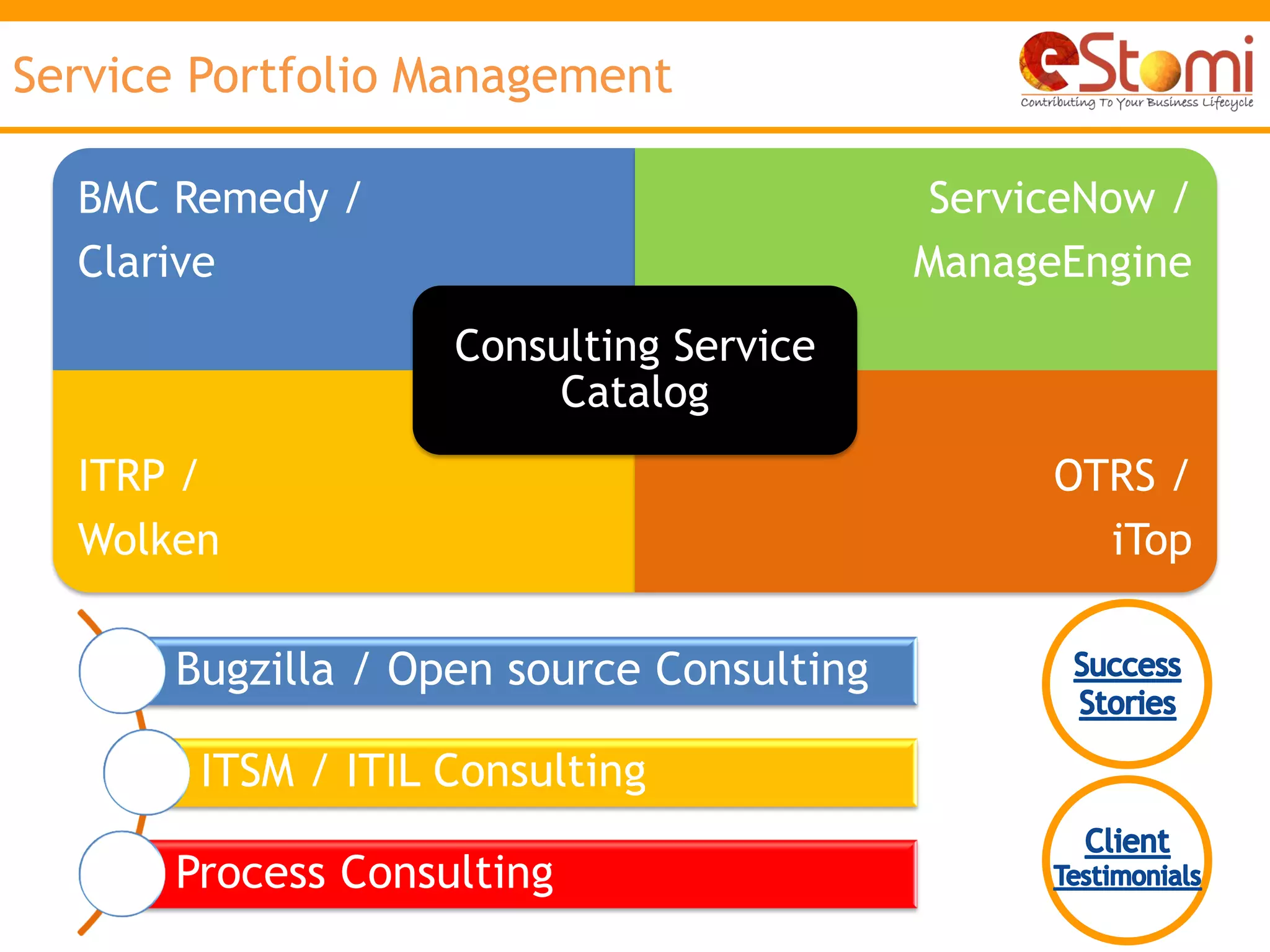 Service Portfolio Management

eStomi
Contributing To Your Business Lifecycle

BMC Remedy / Clarive

ServiceNow / ManageEngine

Consulting Service Catalog

ITRP / Wolken

OTRS / iTop

Bugzilla / Open source Consulting

ITSM / ITIL Consulting

Process Consulting

Success Stories

Client Testimonials